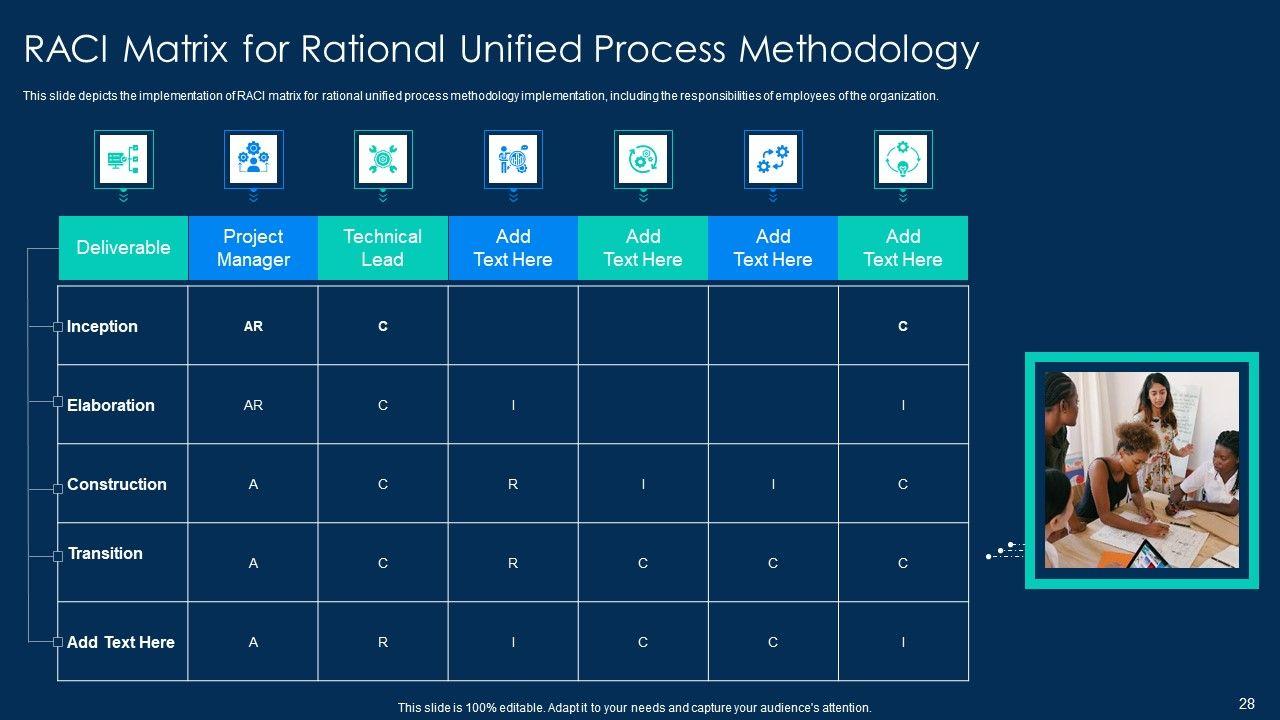 RACI Matrix for Rational Unified Process Methodology

This slide depicts the implementation of RACI matrix for rational unified process methodology implementation, including the responsibilities of employees of the organization.

| Deliverable | Project Manager | Technical Lead | Add Text Here | Add Text Here | Add Text Here | Add Text Here |
|---|---|---|---|---|---|---|
| Inception | AR | C | | | | C |
| Elaboration | AR | C | I | | | I |
| Construction | A | C | R | I | I | C |
| Transition | A | C | R | C | C | C |
| Add Text Here | A | R | I | C | C | I |

This slide is 100% editable. Adapt it to your needs and capture your audience's attention.

28